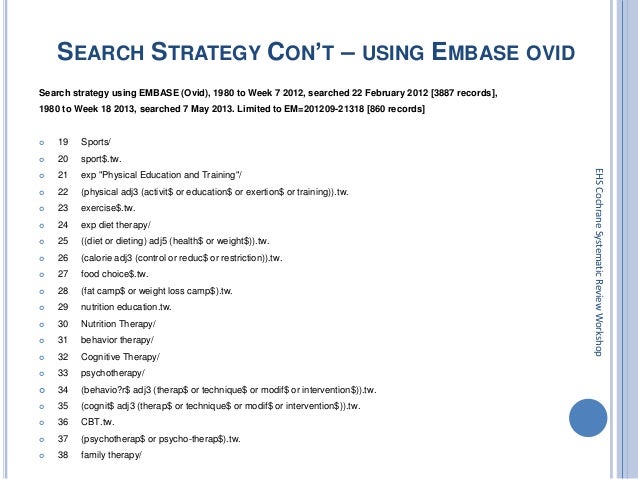 SEARCH STRATEGY CON'T – USING EMBASE OVID

Search strategy using EMBASE (Ovid), 1980 to Week 7 2012, searched 22 February 2012 [3887 records], 1980 to Week 18 2013, searched 7 May 2013. Limited to EM=201209-21318 [860 records]

19 Sports/
20 sport$.tw.
21 exp "Physical Education and Training"/
22 (physical adj3 (activit$ or education$ or exertion$ or training)).tw.
23 exercise$.tw.
24 exp diet therapy/
25 ((diet or dieting) adj5 (health$ or weight$)).tw.
26 (calorie adj3 (control or reduc$ or restriction)).tw.
27 food choice$.tw.
28 (fat camp$ or weight loss camp$).tw.
29 nutrition education.tw.
30 Nutrition Therapy/
31 behavior therapy/
32 Cognitive Therapy/
33 psychotherapy/
34 (behavio?r$ adj3 (therap$ or technique$ or modif$ or intervention$)).tw.
35 (cognit$ adj3 (therap$ or technique$ or modif$ or intervention$)).tw.
36 CBT.tw.
37 (psychotherap$ or psycho-therap$).tw.
38 family therapy/

EHS Cochrane Systematic Review Workshop